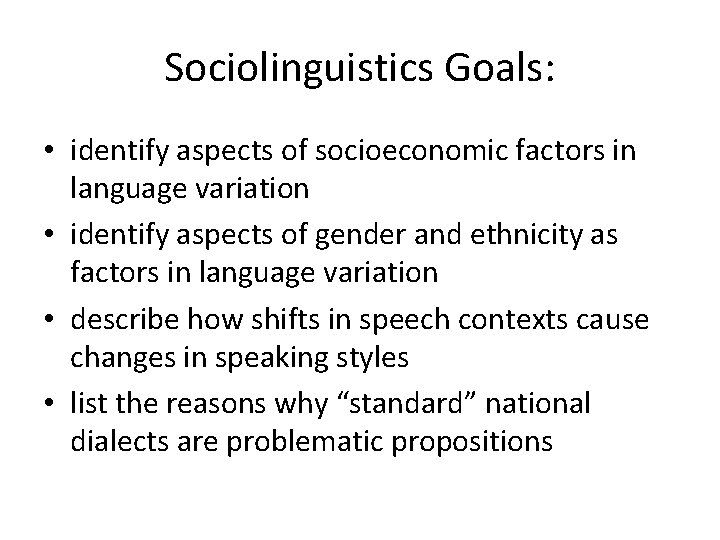 Sociolinguistics Goals:

• identify aspects of socioeconomic factors in language variation
• identify aspects of gender and ethnicity as factors in language variation
• describe how shifts in speech contexts cause changes in speaking styles
• list the reasons why “standard” national dialects are problematic propositions